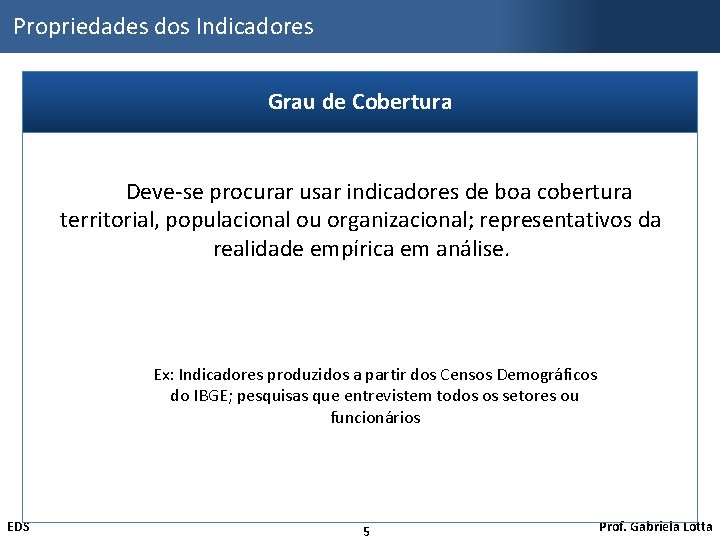 Propriedades dos Indicadores

Grau de Cobertura

Deve-se procurar usar indicadores de boa cobertura territorial, populacional ou organizacional; representativos da realidade empírica em análise.

Ex: Indicadores produzidos a partir dos Censos Demográficos do IBGE; pesquisas que entrevistem todos os setores ou funcionários

EDS

5

Prof. Gabriela Lotta